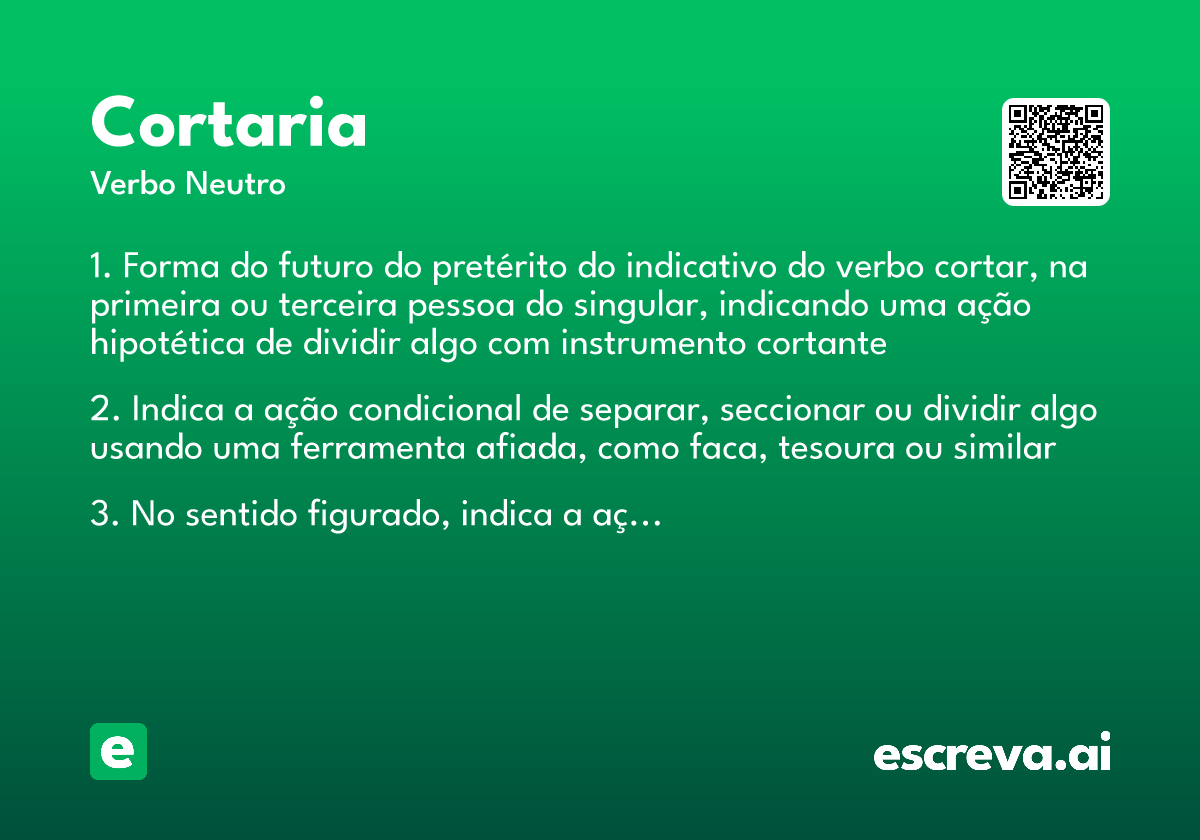 Cortaria
Verbo Neutro

1. Forma do futuro do pretérito do indicativo do verbo cortar, na primeira ou terceira pessoa do singular, indicando uma ação hipotética de dividir algo com instrumento cortante

2. Indica a ação condicional de separar, seccionar ou dividir algo usando uma ferramenta afiada, como faca, tesoura ou similar

3. No sentido figurado, indica a aç...

e

escreva.ai